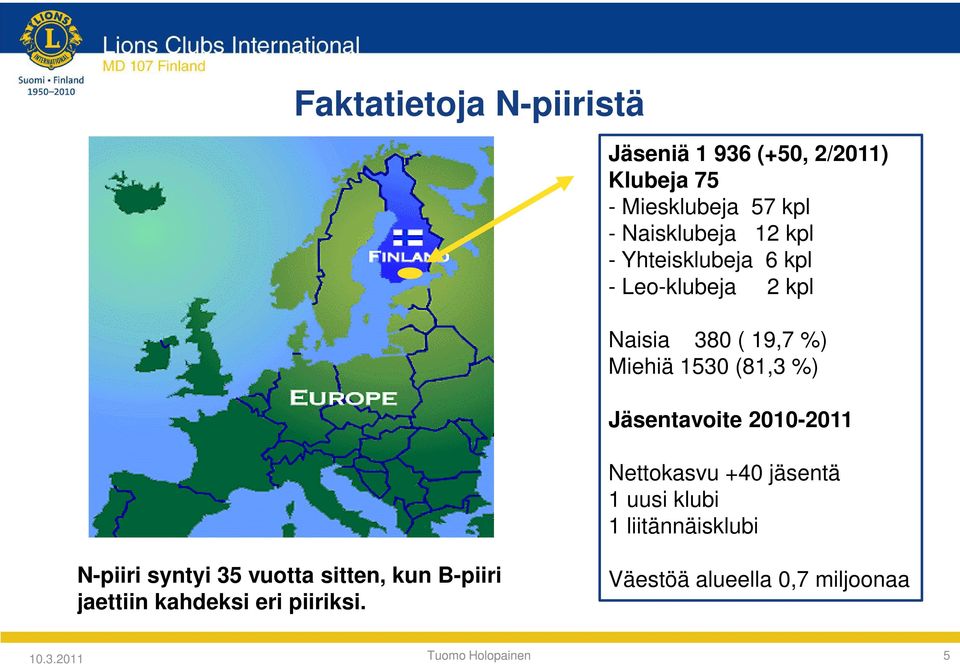 LIONS INTERNATIONAL
Suomi • Finland
1950–2010

Lions Clubs International
MD 107 Finland

Faktatietoja N-piiristä

FINLAND

EUROPE

Jäseniä 1 936 (+50, 2/2011)
Klubeja 75
- Miesklubeja 57 kpl
- Naisklubeja 12 kpl
- Yhteisklubeja 6 kpl
- Leo-klubeja 2 kpl

Naisia 380 ( 19,7 %)
Miehiä 1530 (81,3 %)

Jäsentavoite 2010-2011

Nettokasvu +40 jäsentä
1 uusi klubi
1 liitännäisklubi

Väestöä alueella 0,7 miljoonaa

N-piiri syntyi 35 vuotta sitten, kun B-piiri jaettiin kahdeksi eri piiriksi.

10.3.2011
Tuomo Holopainen
5